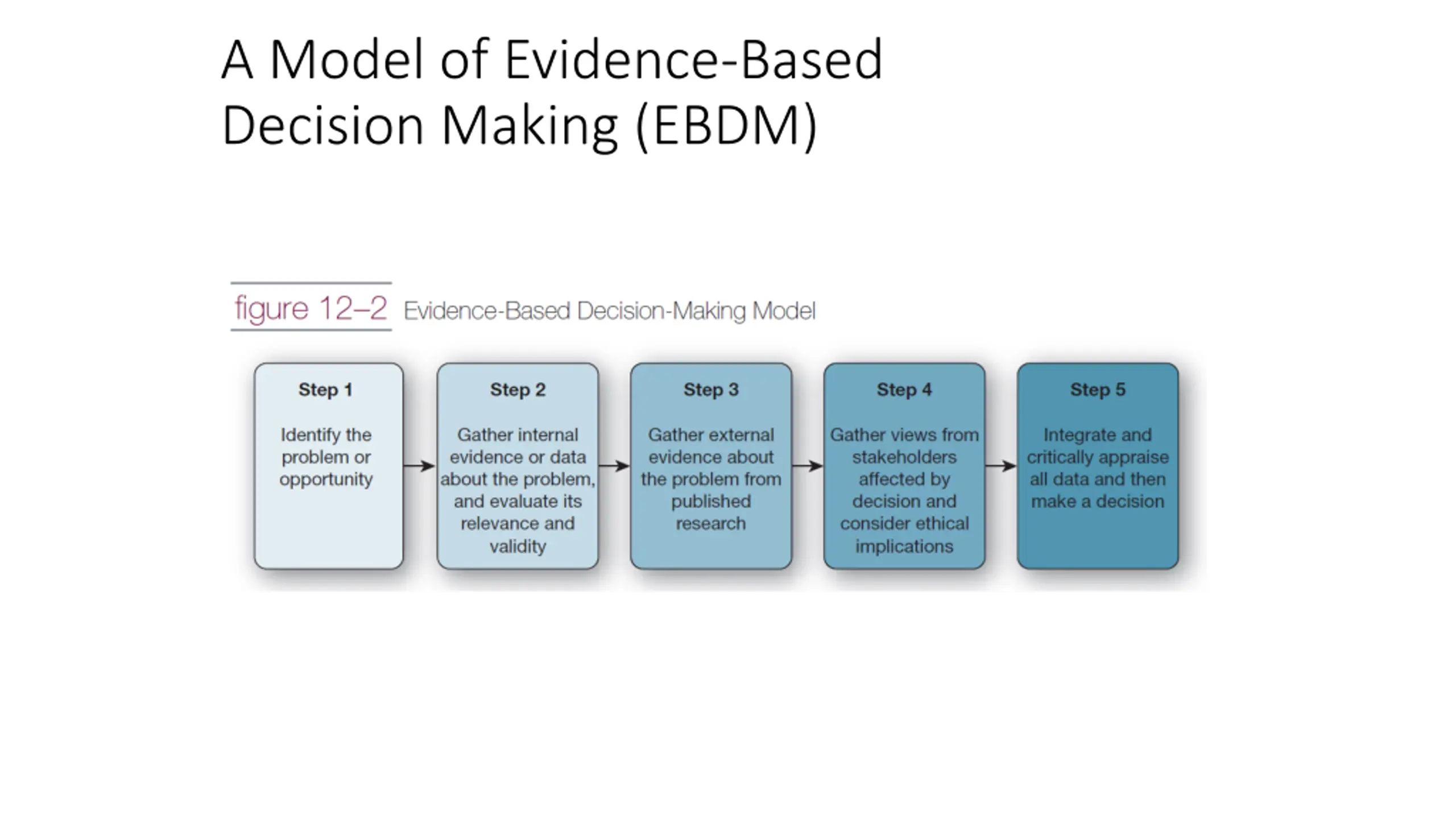 A Model of Evidence-Based Decision Making (EBDM)

figure 12–2 Evidence-Based Decision-Making Model

Step 1

Identify the problem or opportunity

Step 2

Gather internal evidence or data about the problem, and evaluate its relevance and validity

Step 3

Gather external evidence about the problem from published research

Step 4

Gather views from stakeholders affected by decision and consider ethical implications

Step 5

Integrate and critically appraise all data and then make a decision